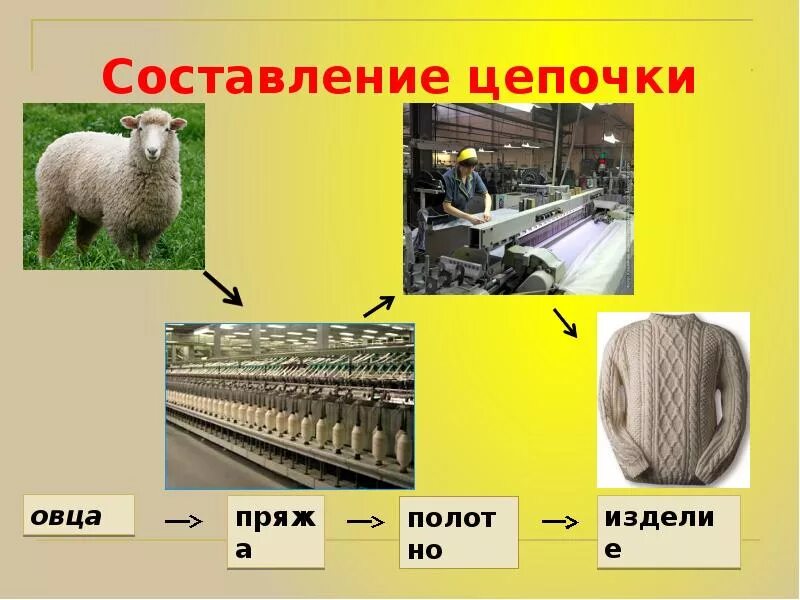 Составление цепочки

овца → пряжа → полотно → изделие